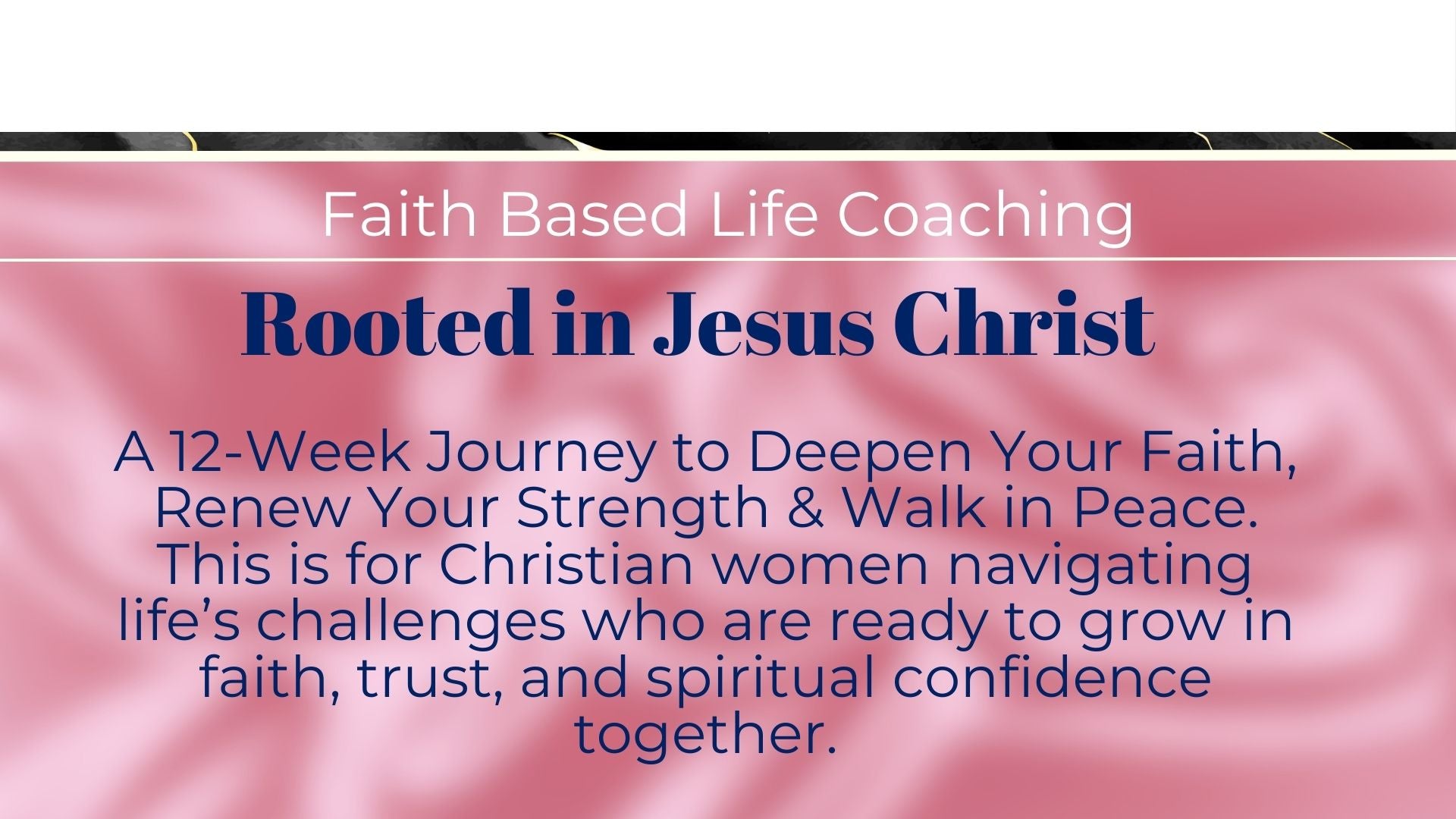 Faith Based Life Coaching

Rooted in Jesus Christ

A 12-Week Journey to Deepen Your Faith, Renew Your Strength & Walk in Peace. This is for Christian women navigating life's challenges who are ready to grow in faith, trust, and spiritual confidence together.